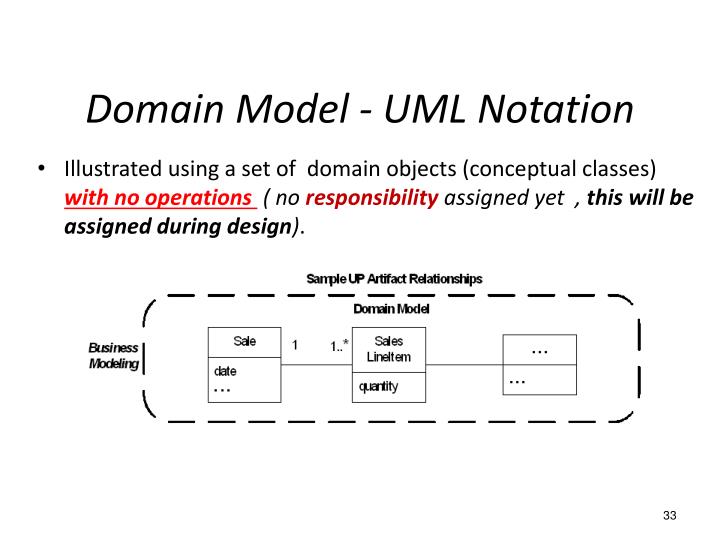 Domain Model - UML Notation

• Illustrated using a set of domain objects (conceptual classes) with no operations ( no responsibility assigned yet , this will be assigned during design).

Sample UP Artifact Relationships

Domain Model

Business Modeling

Sale

date
...

1

1..*

Sales LineItem

quantity

...

...

33